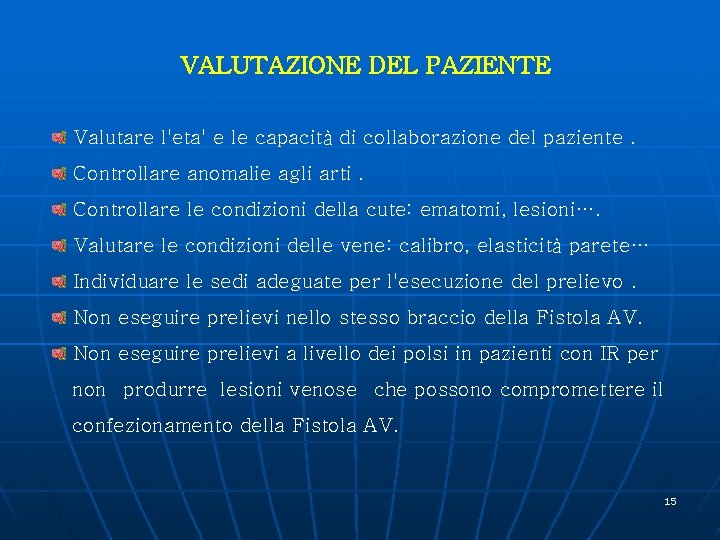 VALUTAZIONE DEL PAZIENTE

Valutare l'eta' e le capacità di collaborazione del paziente .

Controllare anomalie agli arti .

Controllare le condizioni della cute: ematomi, lesioni….

Valutare le condizioni delle vene: calibro, elasticità parete…

Individuare le sedi adeguate per l'esecuzione del prelievo .

Non eseguire prelievi nello stesso braccio della Fistola AV.

Non eseguire prelievi a livello dei polsi in pazienti con IR per non produrre lesioni venose che possono compromettere il confezionamento della Fistola AV.

15